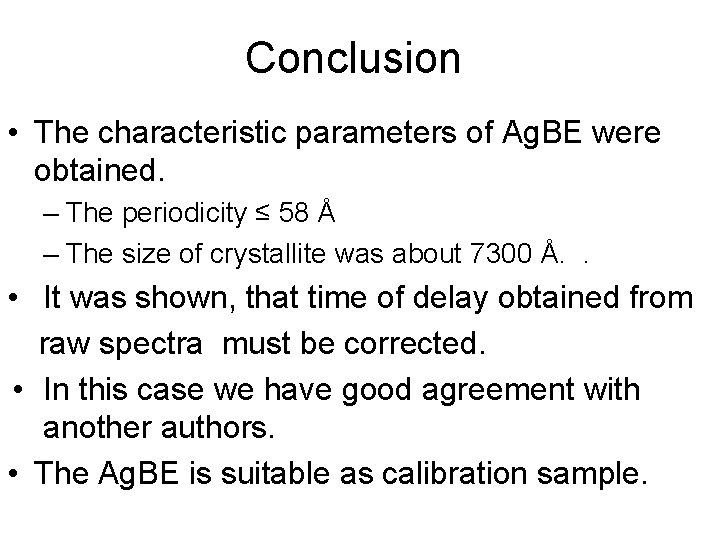 Conclusion

• The characteristic parameters of AgBE were obtained.

– The periodicity ≤ 58 Å

– The size of crystallite was about 7300 Å. .

• It was shown, that time of delay obtained from raw spectra must be corrected.

• In this case we have good agreement with another authors.

• The AgBE is suitable as calibration sample.